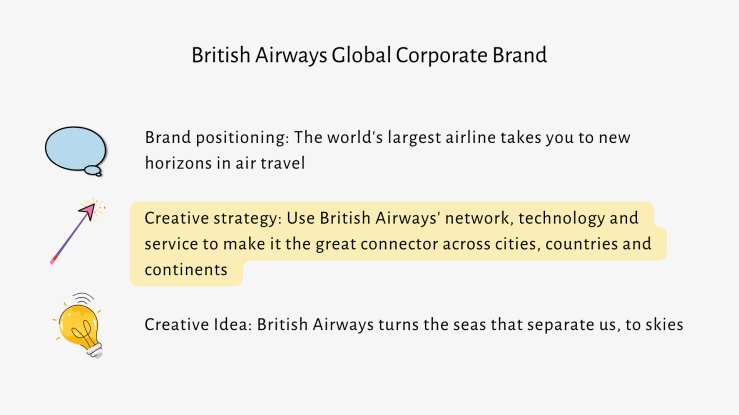 British Airways Global Corporate Brand

Brand positioning: The world's largest airline takes you to new horizons in air travel

Creative strategy: Use British Airways' network, technology and service to make it the great connector across cities, countries and continents

Creative Idea: British Airways turns the seas that separate us, to skies